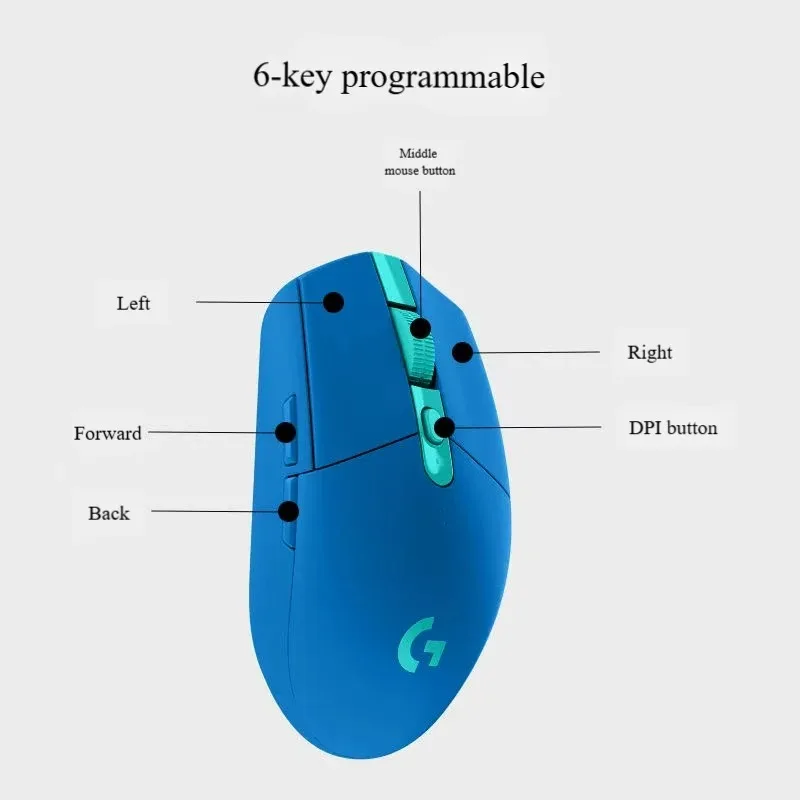 6-key programmable

Middle mouse button

Left

Right

Forward

DPI button

Back

G